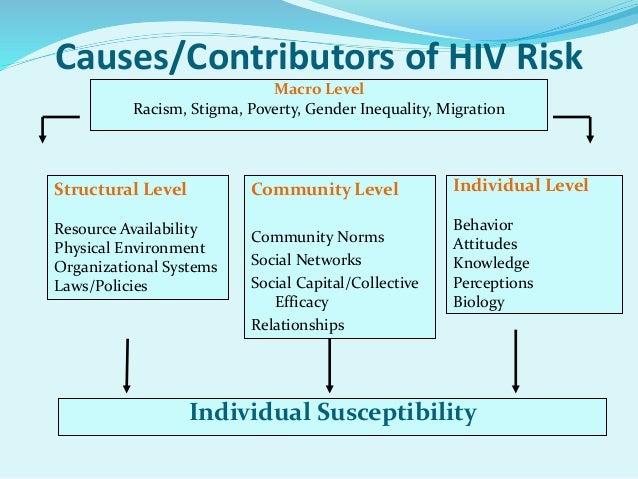 Causes/Contributors of HIV Risk

Macro Level
Racism, Stigma, Poverty, Gender Inequality, Migration

Structural Level

Resource Availability
Physical Environment
Organizational Systems
Laws/Policies

Community Level

Community Norms
Social Networks
Social Capital/Collective Efficacy
Relationships

Individual Level

Behavior
Attitudes
Knowledge
Perceptions
Biology

Individual Susceptibility